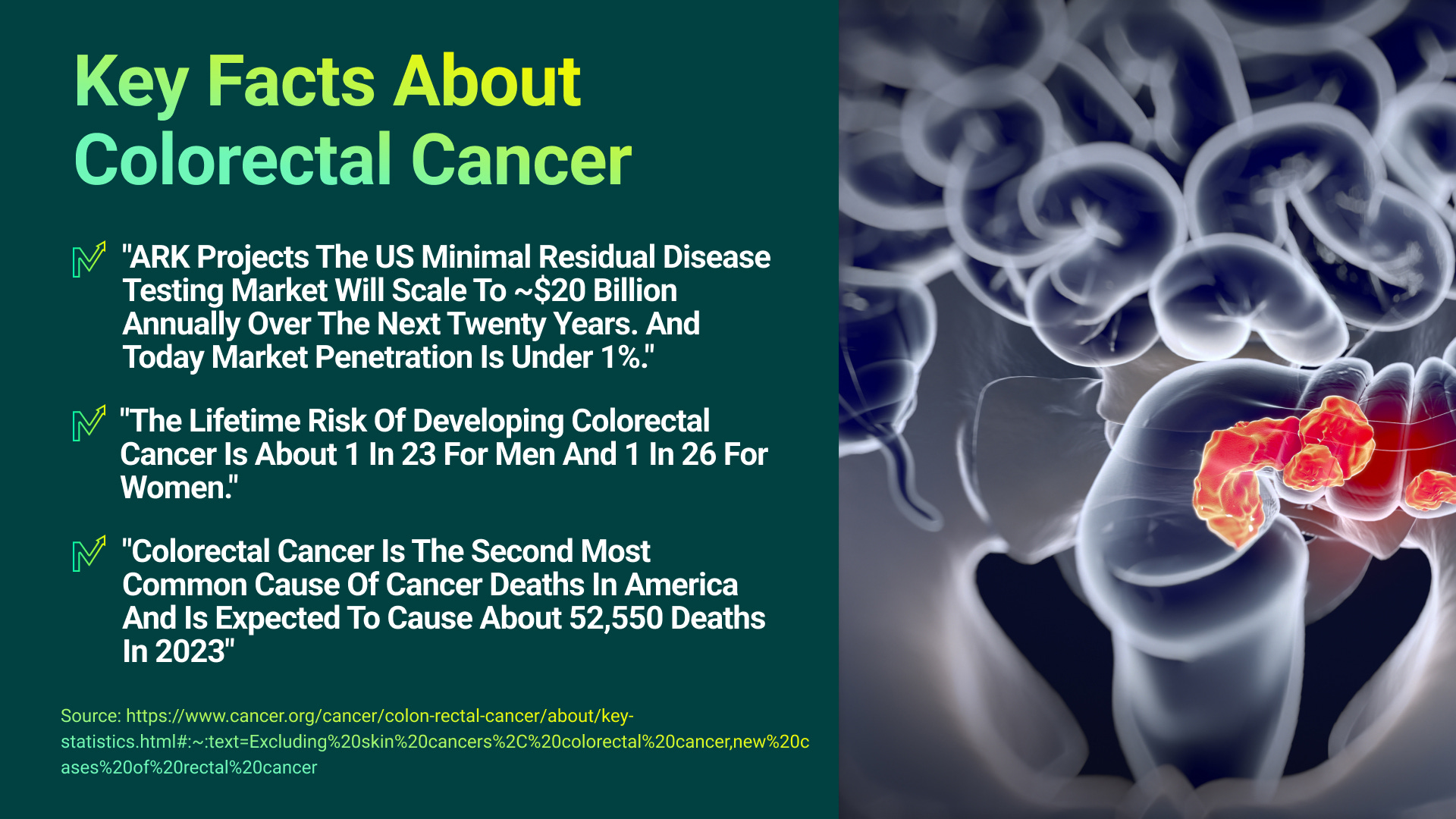 Key Facts About Colorectal Cancer

"ARK Projects The US Minimal Residual Disease Testing Market Will Scale To ~$20 Billion Annually Over The Next Twenty Years. And Today Market Penetration Is Under 1%."

"The Lifetime Risk Of Developing Colorectal Cancer Is About 1 In 23 For Men And 1 In 26 For Women."

"Colorectal Cancer Is The Second Most Common Cause Of Cancer Deaths In America And Is Expected To Cause About 52,550 Deaths In 2023"

Source: https://www.cancer.org/cancer/colon-rectal-cancer/about/key-statistics.html#:~:text=Excluding%20skin%20cancers%2C%20colorectal%20cancer,new%20cases%20of%20rectal%20cancer